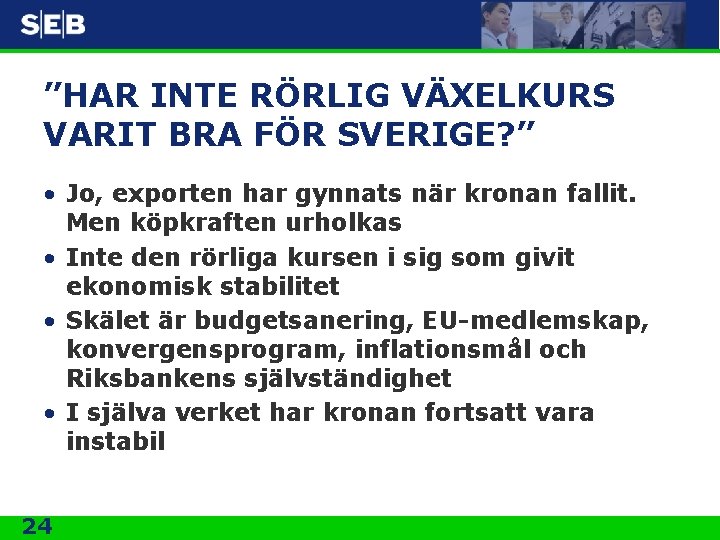 SEB

”HAR INTE RÖRLIG VÄXELKURS VARIT BRA FÖR SVERIGE?”

• Jo, exporten har gynnats när kronan fallit. Men köpkraften urholkas

• Inte den rörliga kursen i sig som givit ekonomisk stabilitet

• Skälet är budgetsanering, EU-medlemskap, konvergensprogram, inflationsmål och Riksbankens självständighet

• I själva verket har kronan fortsatt vara instabil

24